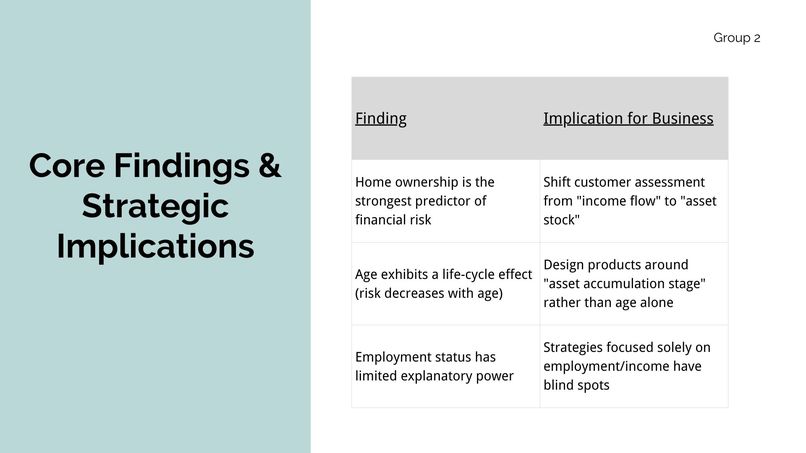 Core Findings & Strategic Implications

Group 2

| Finding | Implication for Business |
|---|---|
| Home ownership is the strongest predictor of financial risk | Shift customer assessment from "income flow" to "asset stock" |
| Age exhibits a life-cycle effect (risk decreases with age) | Design products around "asset accumulation stage" rather than age alone |
| Employment status has limited explanatory power | Strategies focused solely on employment/income have blind spots |